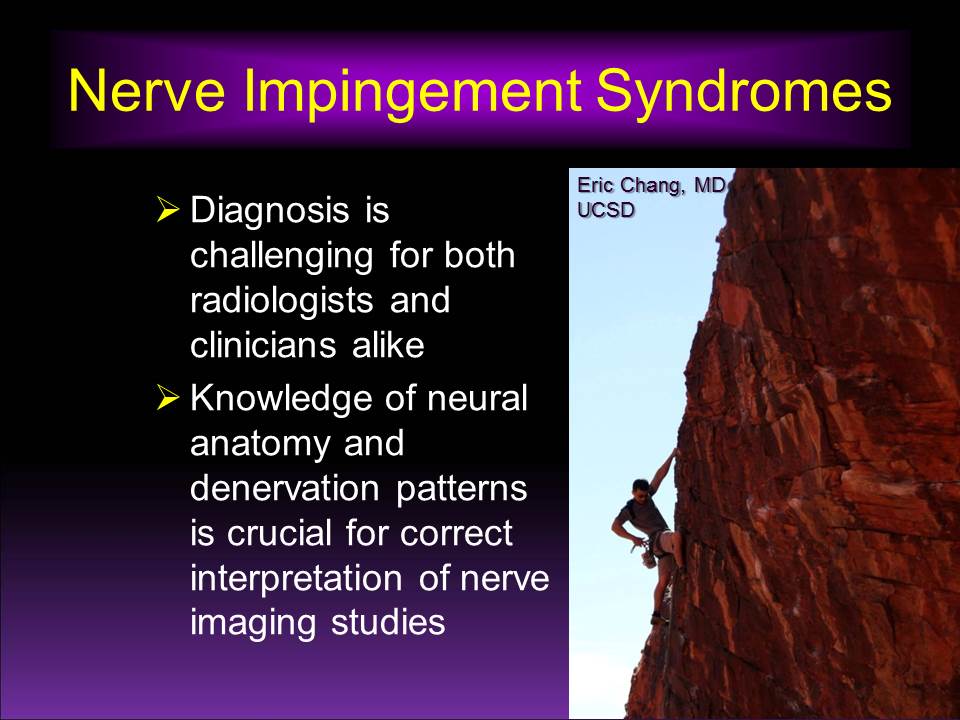 Nerve Impingement Syndromes

➢ Diagnosis is challenging for both radiologists and clinicians alike

➢ Knowledge of neural anatomy and denervation patterns is crucial for correct interpretation of nerve imaging studies

Eric Chang, MD
UCSD